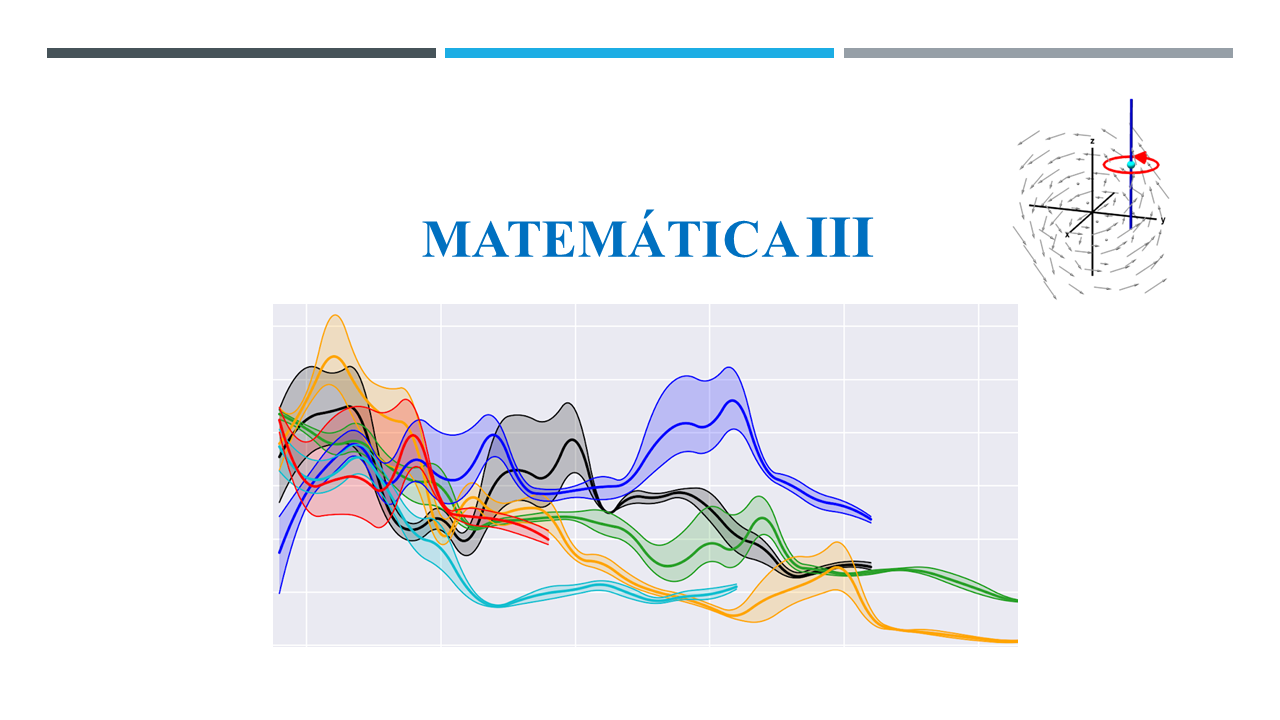 MATEMÁTICA III

z

y

x